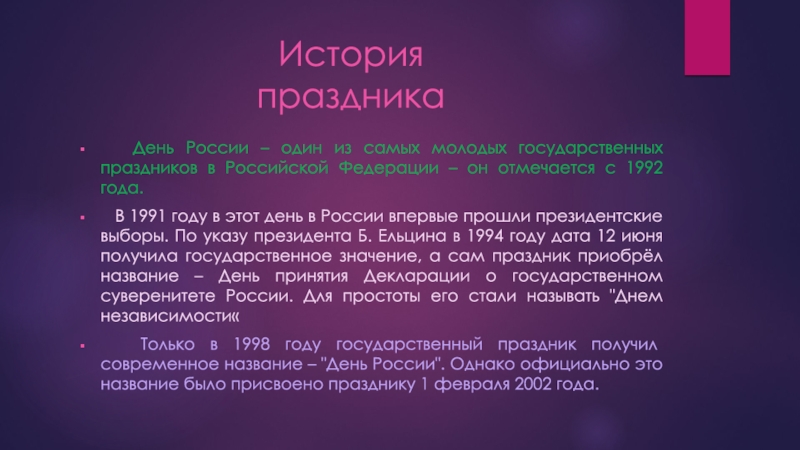 История праздника

День России – один из самых молодых государственных праздников в Российской Федерации – он отмечается с 1992 года.

В 1991 году в этот день в России впервые прошли президентские выборы. По указу президента Б. Ельцина в 1994 году дата 12 июня получила государственное значение, а сам праздник приобрёл название – День принятия Декларации о государственном суверенитете России. Для простоты его стали называть "Днем независимости«

Только в 1998 году государственный праздник получил современное название – "День России". Однако официально это название было присвоено празднику 1 февраля 2002 года.